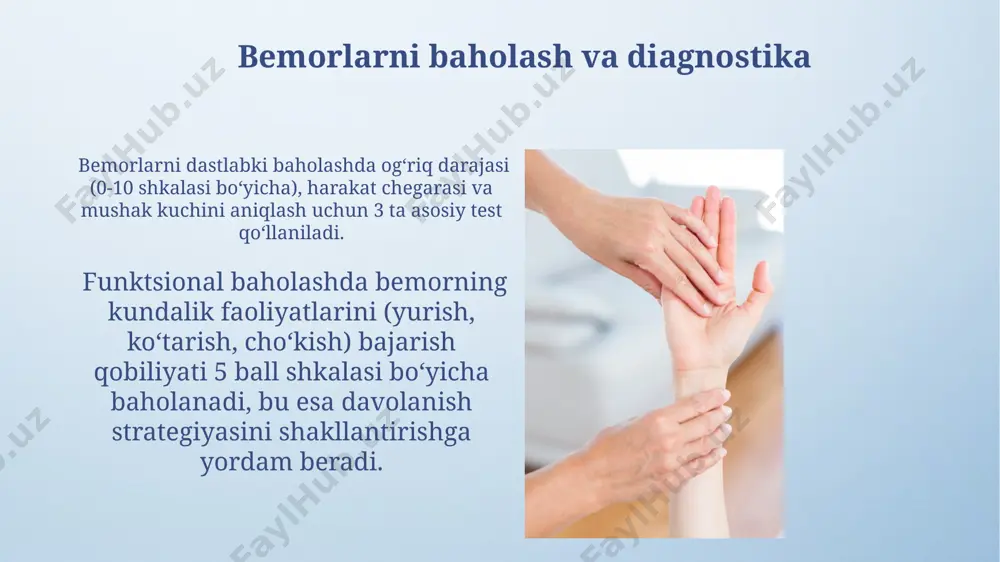 Bemorlarni baholash va diagnostika

Bemorlarni dastlabki baholashda og‘riq darajasi (0-10 shkalasi bo‘yicha), harakat chegarasi va mushak kuchini aniqlash uchun 3 ta asosiy test qo‘llaniladi.

Funktsional baholashda bemorning kundalik faoliyatlarini (yurish, ko‘tarish, cho‘kish) bajarish qobiliyati 5 ball shkalasi bo‘yicha baholanadi, bu esa davolanish strategiyasini shakllantirishga yordam beradi.

FaylHub.uz FaylHub.uz FaylHub.uz FaylHub.uz FaylHub.uz